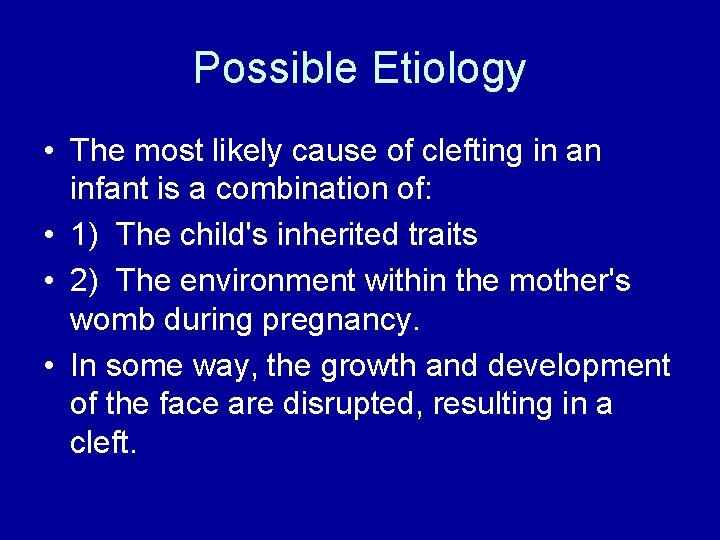 Possible Etiology

• The most likely cause of clefting in an infant is a combination of:
• 1) The child's inherited traits
• 2) The environment within the mother's womb during pregnancy.
• In some way, the growth and development of the face are disrupted, resulting in a cleft.